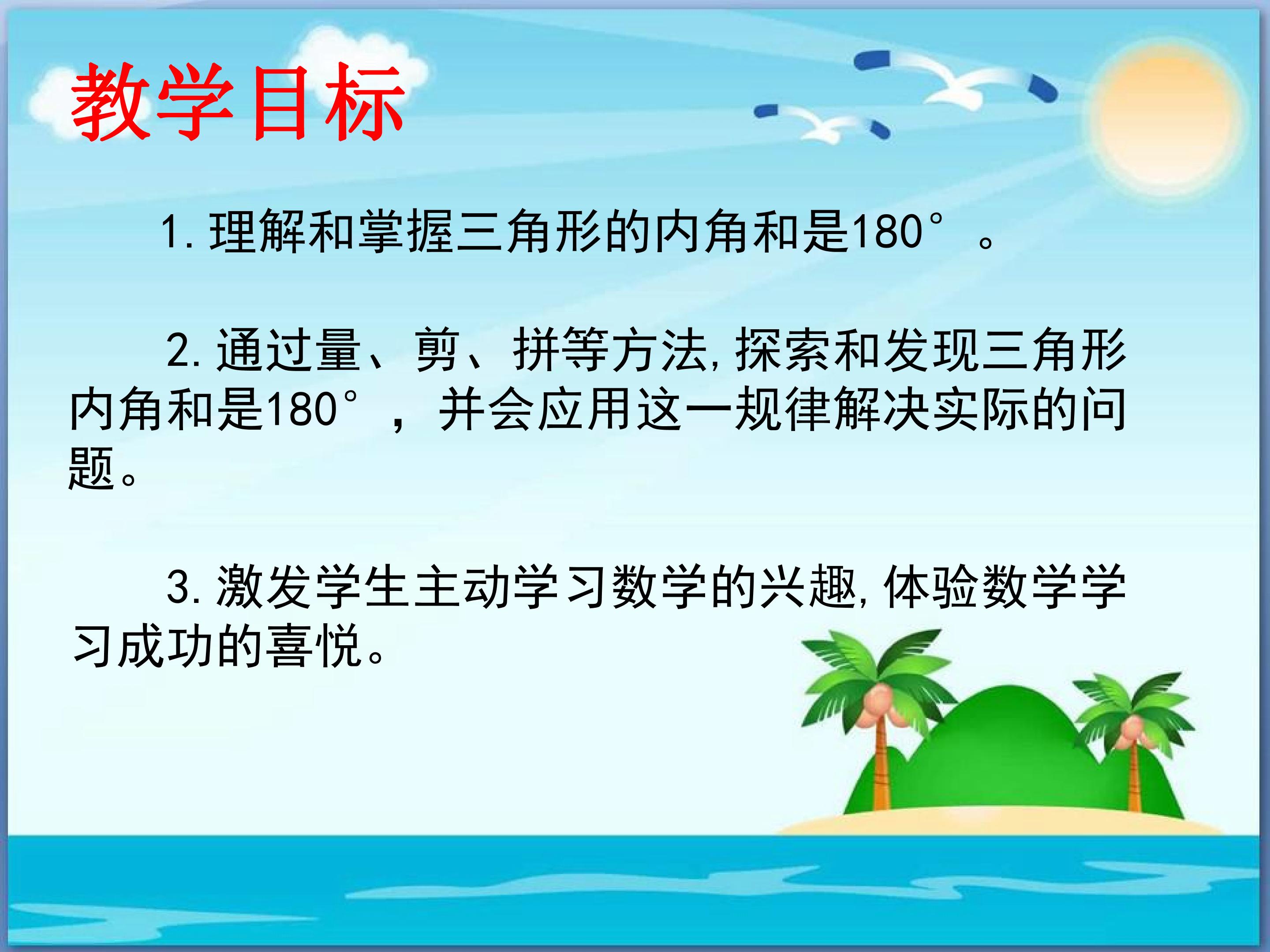 教学目标

1.理解和掌握三角形的内角和是180°。

2.通过量、剪、拼等方法,探索和发现三角形内角和是180°,并会应用这一规律解决实际的问题。

3.激发学生主动学习数学的兴趣,体验数学学习成功的喜悦。